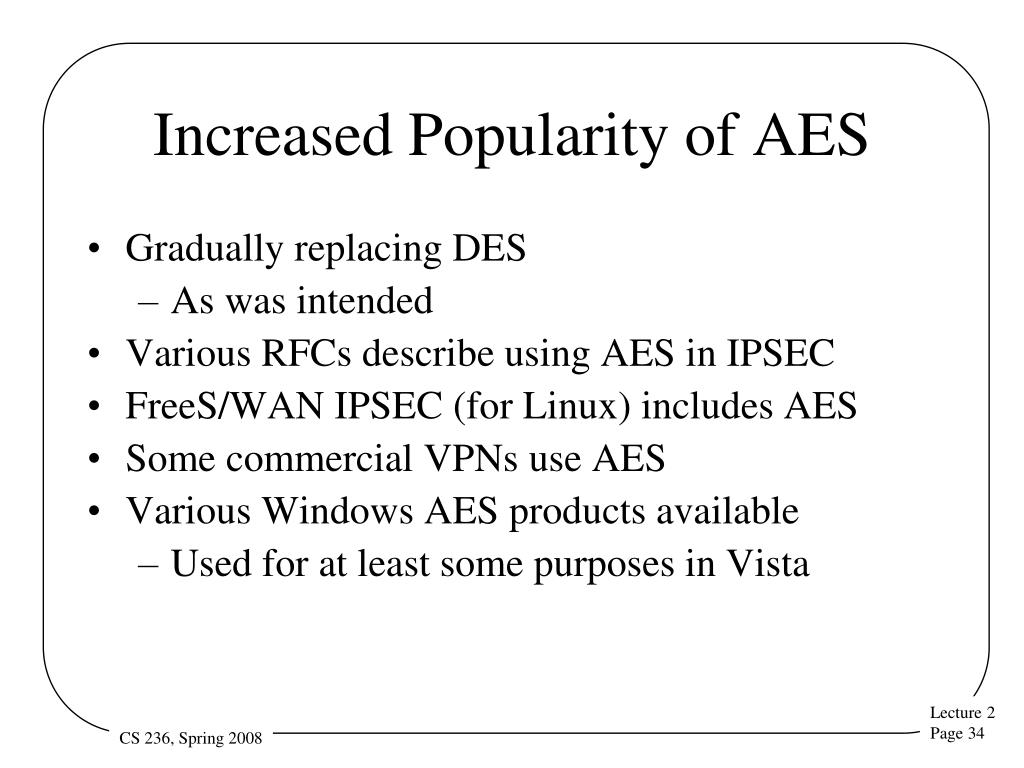 Increased Popularity of AES

• Gradually replacing DES
  – As was intended
• Various RFCs describe using AES in IPSEC
• FreeS/WAN IPSEC (for Linux) includes AES
• Some commercial VPNs use AES
• Various Windows AES products available
  – Used for at least some purposes in Vista

CS 236, Spring 2008

Lecture 2
Page 34